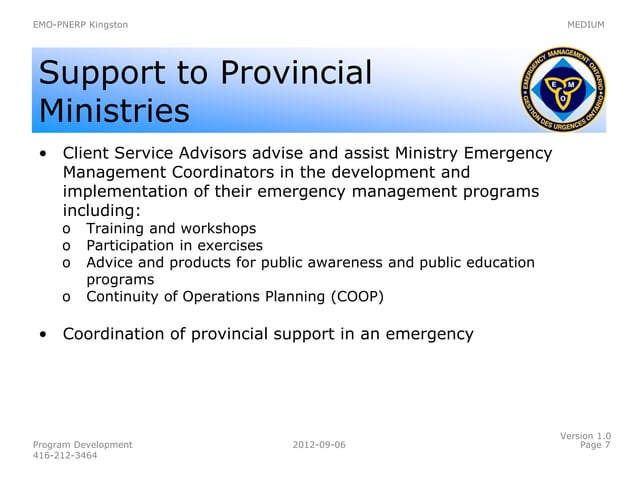 EMO-PNERP Kingston

MEDIUM

Support to Provincial Ministries

EMERGENCY MANAGEMENT ONTARIO
GESTION DES URGENCES ONTARIO
E M O

• Client Service Advisors advise and assist Ministry Emergency Management Coordinators in the development and implementation of their emergency management programs including:
o Training and workshops
o Participation in exercises
o Advice and products for public awareness and public education programs
o Continuity of Operations Planning (COOP)

• Coordination of provincial support in an emergency

Program Development
416-212-3464

2012-09-06

Version 1.0
Page 7